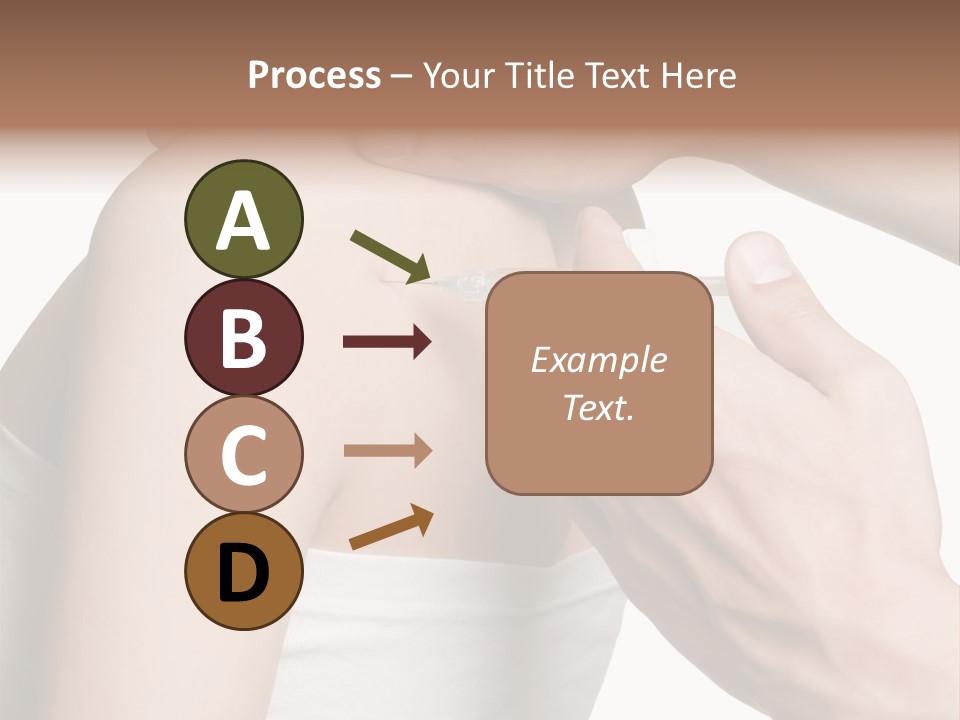 Process – Your Title Text Here

A

B

C

D

Example Text.